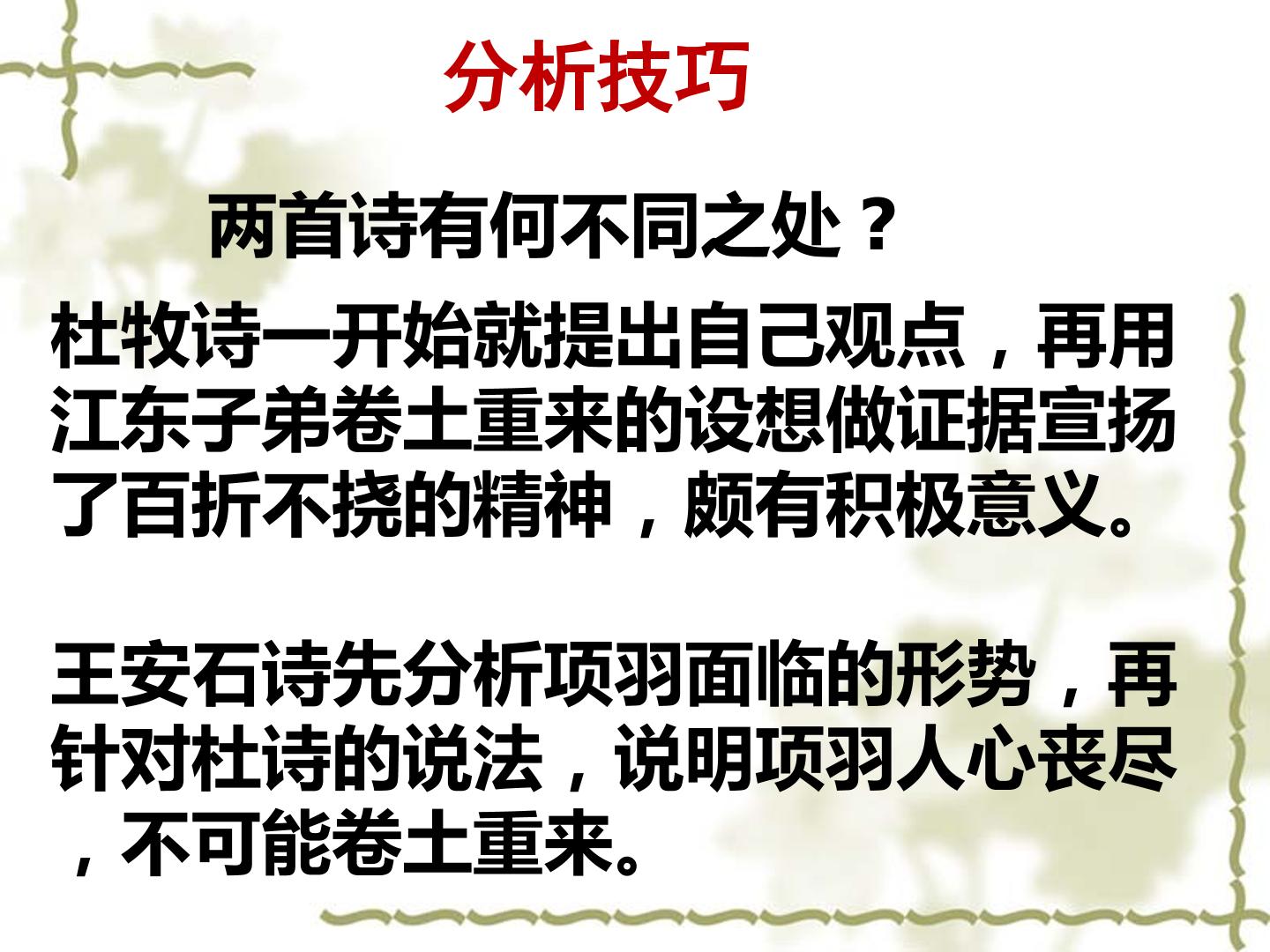 分析技巧

两首诗有何不同之处？

杜牧诗一开始就提出自己观点，再用江东子弟卷土重来的设想做证据宣扬了百折不挠的精神，颇有积极意义。

王安石诗先分析项羽面临的形势，再针对杜诗的说法，说明项羽人心丧尽，不可能卷土重来。